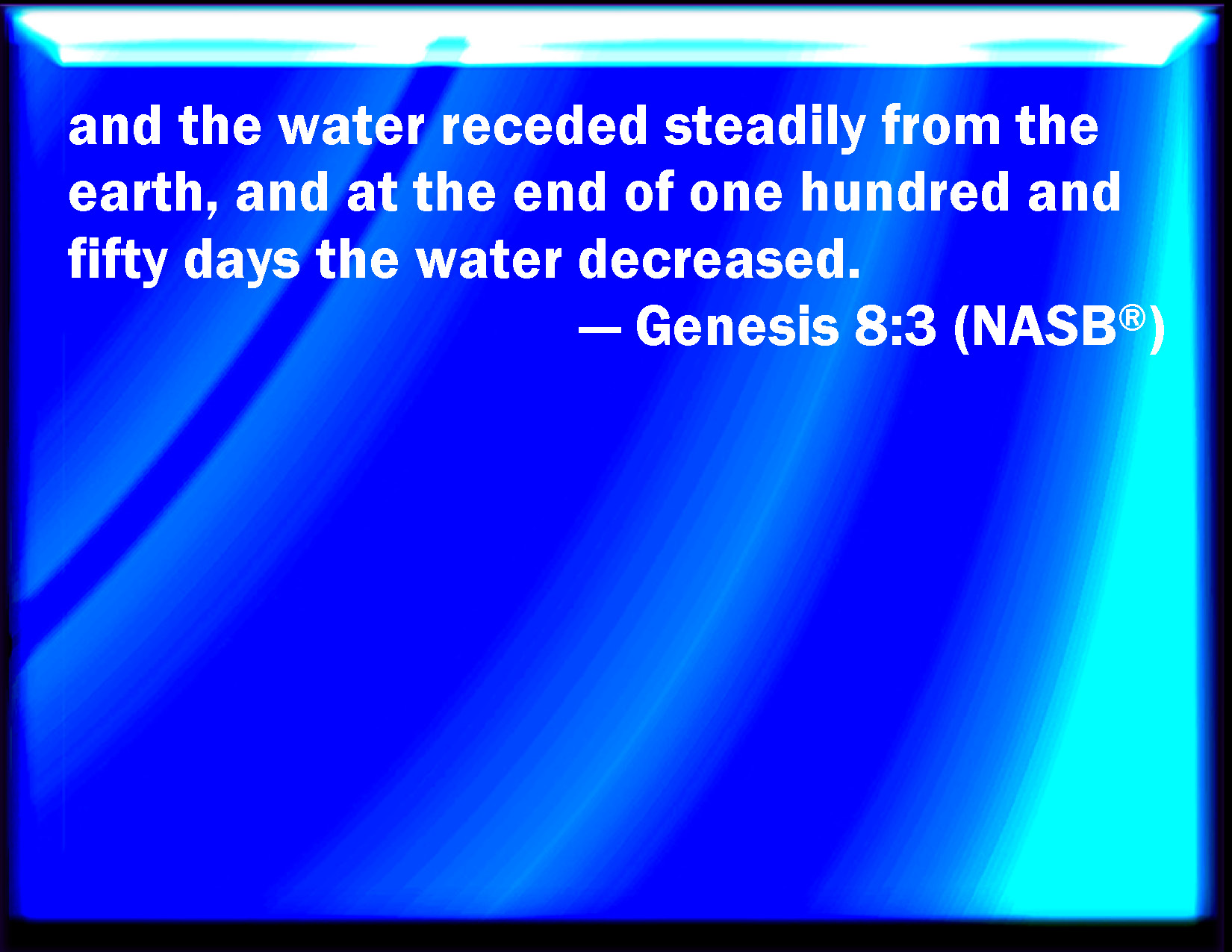 and the water receded steadily from the earth, and at the end of one hundred and fifty days the water decreased.

— Genesis 8:3 (NASB®)